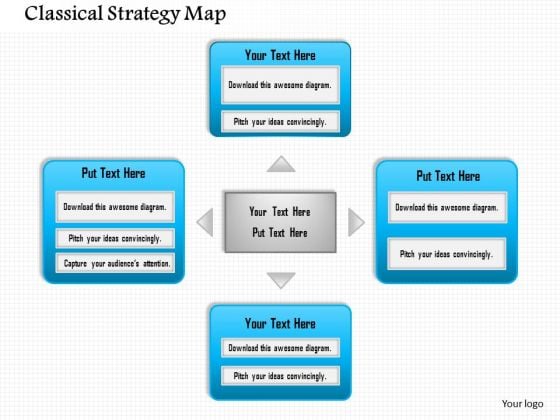 Classical Strategy Map

Your Text Here

Download this awesome diagram.

Pitch your ideas convincingly.

Put Text Here

Download this awesome diagram.

Pitch your ideas convincingly.

Capture your audience's attention.

Your Text Here
Put Text Here

Put Text Here

Download this awesome diagram.

Pitch your ideas convincingly.

Your Text Here

Download this awesome diagram.

Pitch your ideas convincingly.

Your logo